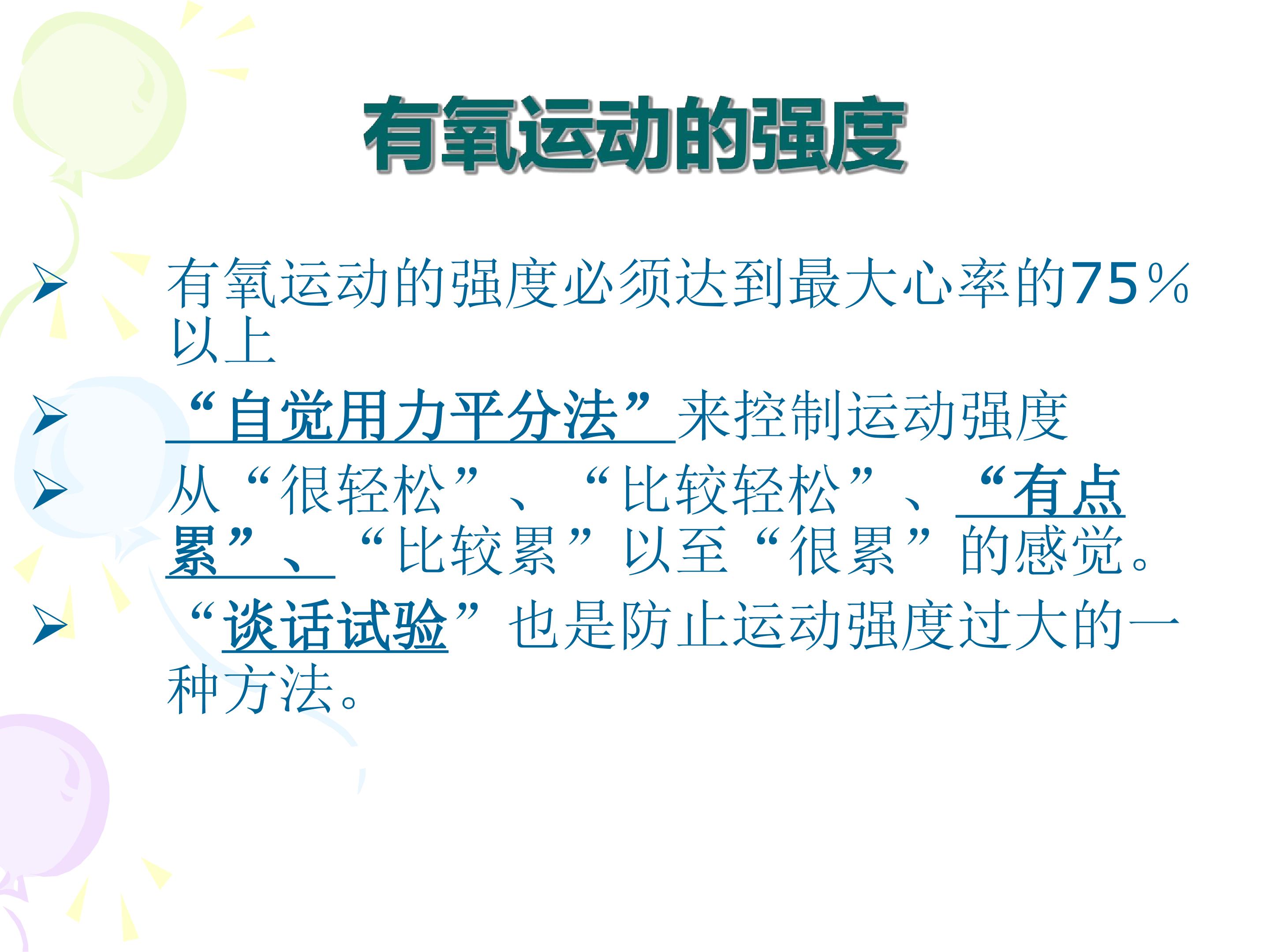 有氧运动的强度

➢ 有氧运动的强度必须达到最大心率的75%以上

➢ “自觉用力平分法”来控制运动强度

➢ 从“很轻松”、“比较轻松”、“有点累”、“比较累”以至“很累”的感觉。

➢ “谈话试验”也是防止运动强度过大的一种方法。